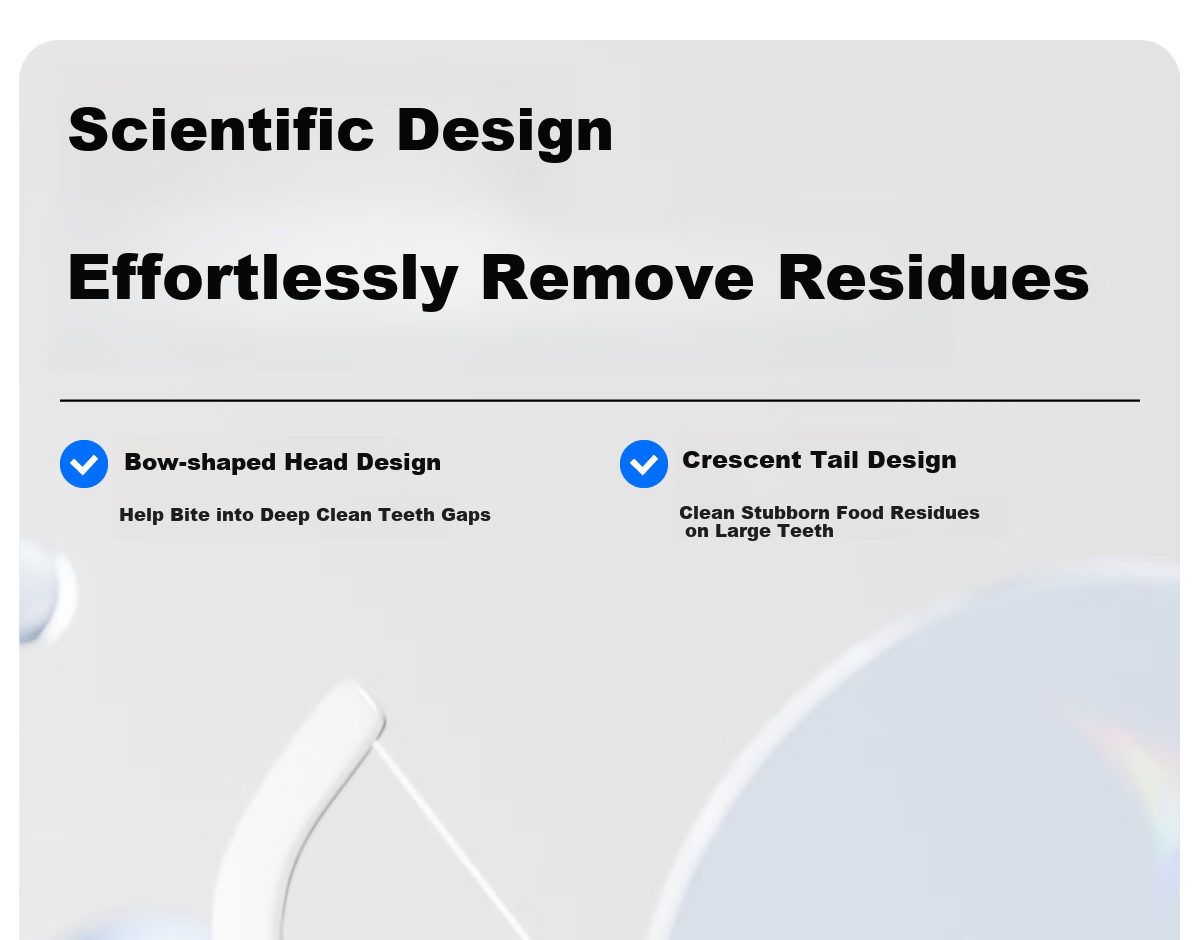 Scientific Design

Effortlessly Remove Residues

Bow-shaped Head Design

Help Bite into Deep Clean Teeth Gaps

Crescent Tail Design

Clean Stubborn Food Residues on Large Teeth